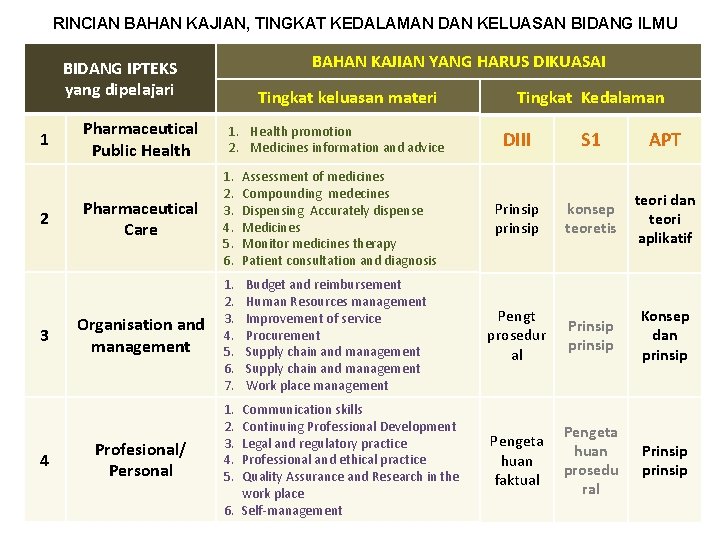 RINCIAN BAHAN KAJIAN, TINGKAT KEDALAMAN DAN KELUASAN BIDANG ILMU

| BIDANG IPTEKS yang dipelajari | | BAHAN KAJIAN YANG HARUS DIKUASAI | | | |
|---|---|---|---|---|---|
| | | Tingkat keluasan materi | Tingkat Kedalaman | | |
| 1 | Pharmaceutical Public Health | 1. Health promotion 2. Medicines information and advice | DIII | S1 | APT |
| 2 | Pharmaceutical Care | 1. Assessment of medicines 2. Compounding medecines 3. Dispensing Accurately dispense 4. Medicines 5. Monitor medicines therapy 6. Patient consultation and diagnosis | Prinsip prinsip | konsep teoretis | teori dan teori aplikatif |
| 3 | Organisation and management | 1. Budget and reimbursement 2. Human Resources management 3. Improvement of service 4. Procurement 5. Supply chain and management 6. Supply chain and management 7. Work place management | Pengt prosedur al | Prinsip prinsip | Konsep dan prinsip |
| 4 | Profesional/ Personal | 1. Communication skills 2. Continuing Professional Development 3. Legal and regulatory practice 4. Professional and ethical practice 5. Quality Assurance and Research in the work place 6. Self-management | Pengeta huan faktual | Pengeta huan prosedu ral | Prinsip prinsip |